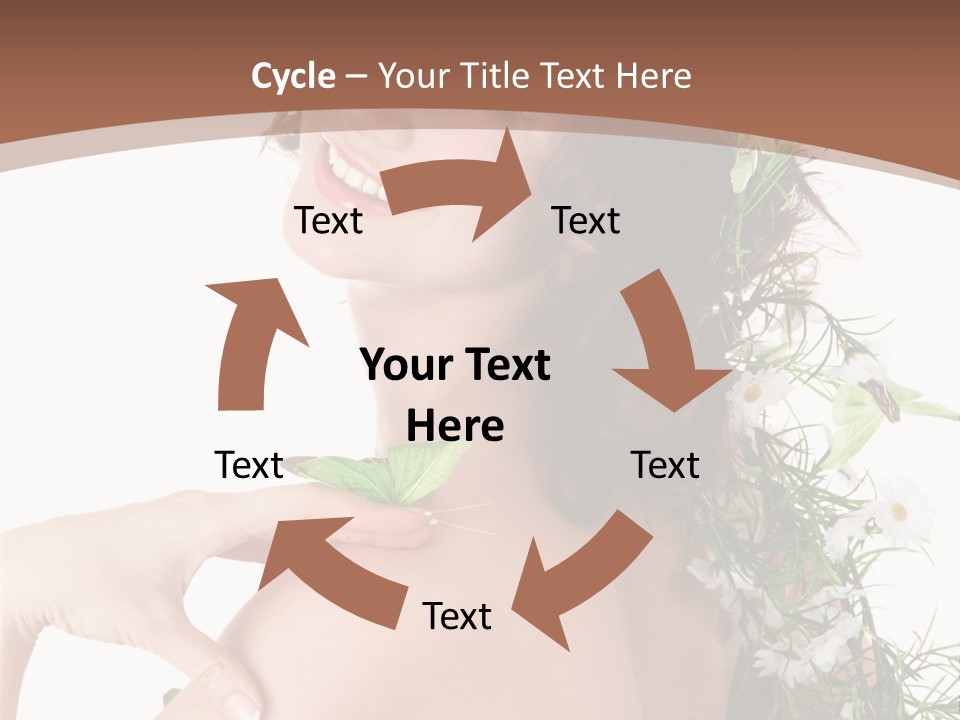 Cycle – Your Title Text Here

Text

Text

Your Text Here

Text

Text

Text